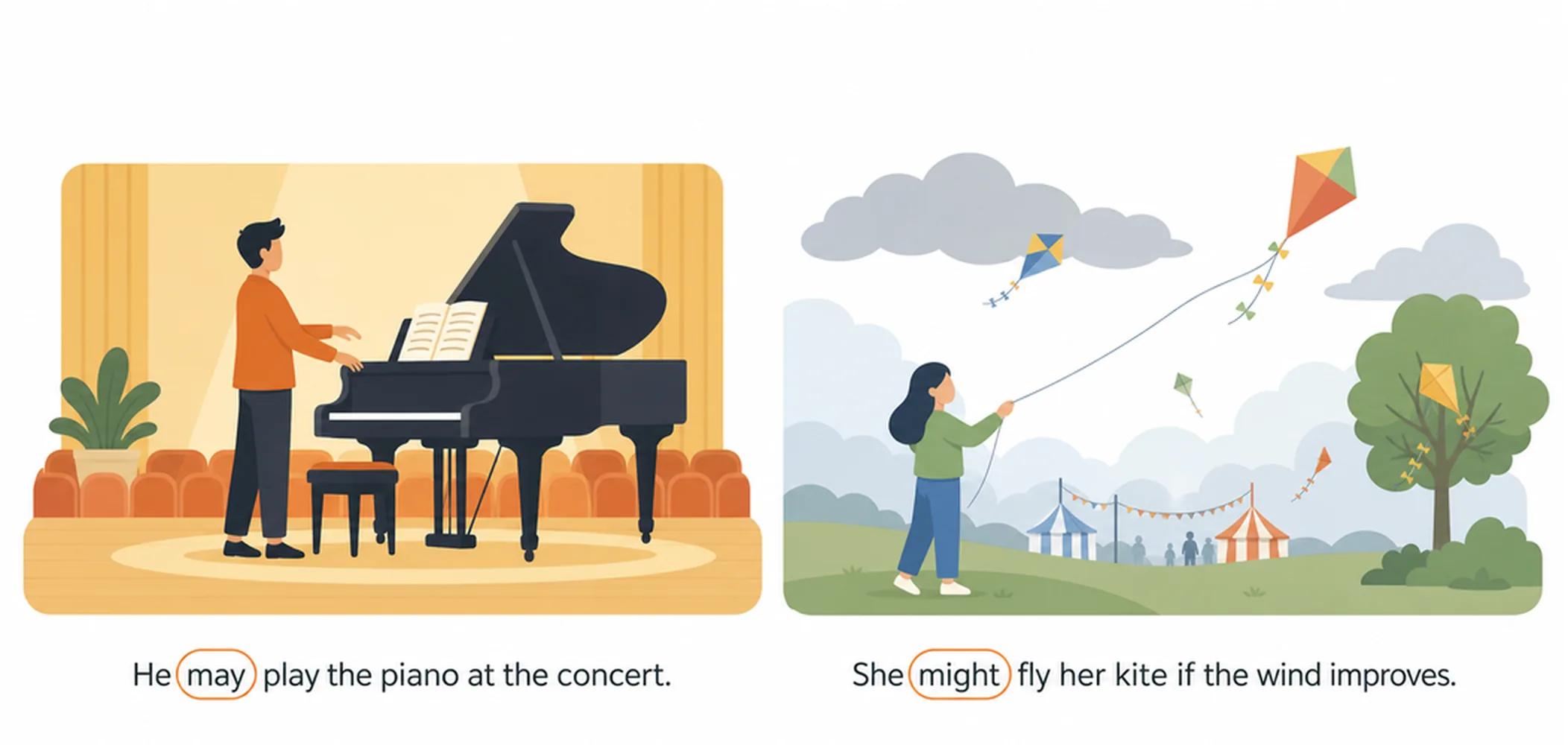 He may play the piano at the concert.

She might fly her kite if the wind improves.